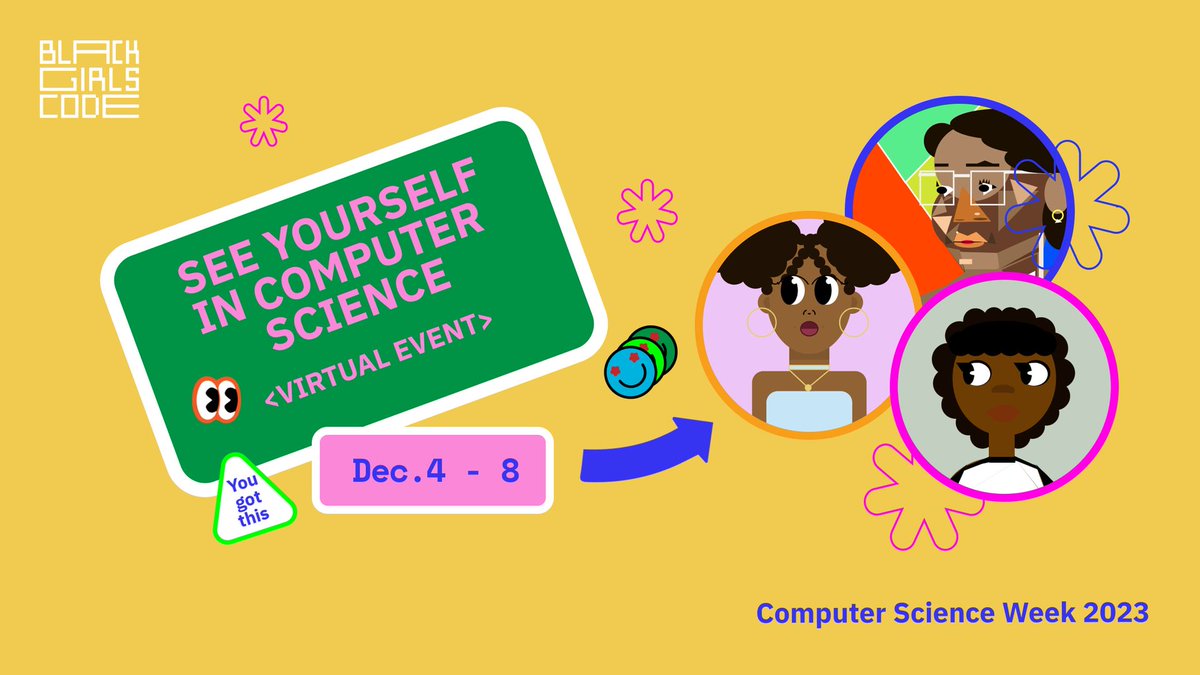 BLACK GIRLS CODE

SEE YOURSELF IN COMPUTER SCIENCE

<VIRTUAL EVENT>

You got this

Dec.4 - 8

Computer Science Week 2023